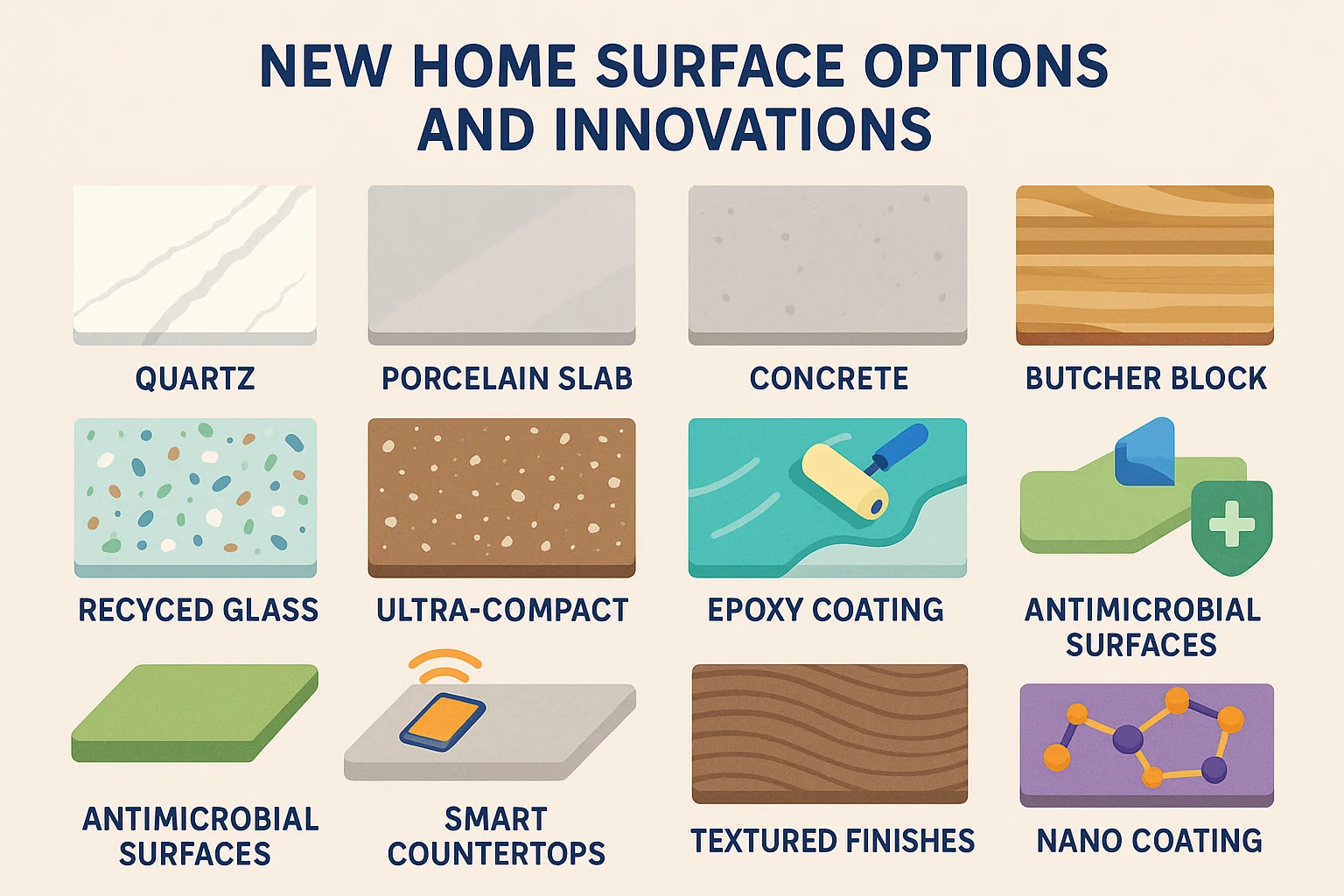 NEW HOME SURFACE OPTIONS AND INNOVATIONS

QUARTZ

PORCELAIN SLAB

CONCRETE

BUTCHER BLOCK

RECYCED GLASS

ULTRA-COMPACT

EPOXY COATING

ANTIMICROBIAL SURFACES

ANTIMICROBIAL SURFACES

SMART COUNTERTOPS

TEXTURED FINISHES

NANO COATING